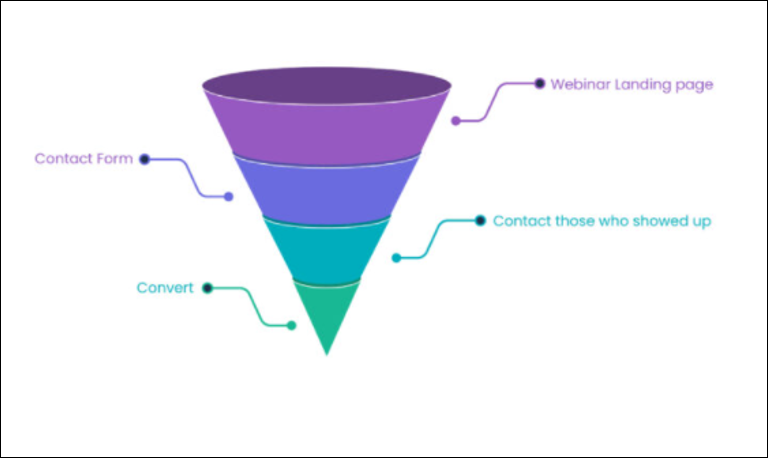 Webinar Landing page
Contact Form
Contact those who showed up
Convert